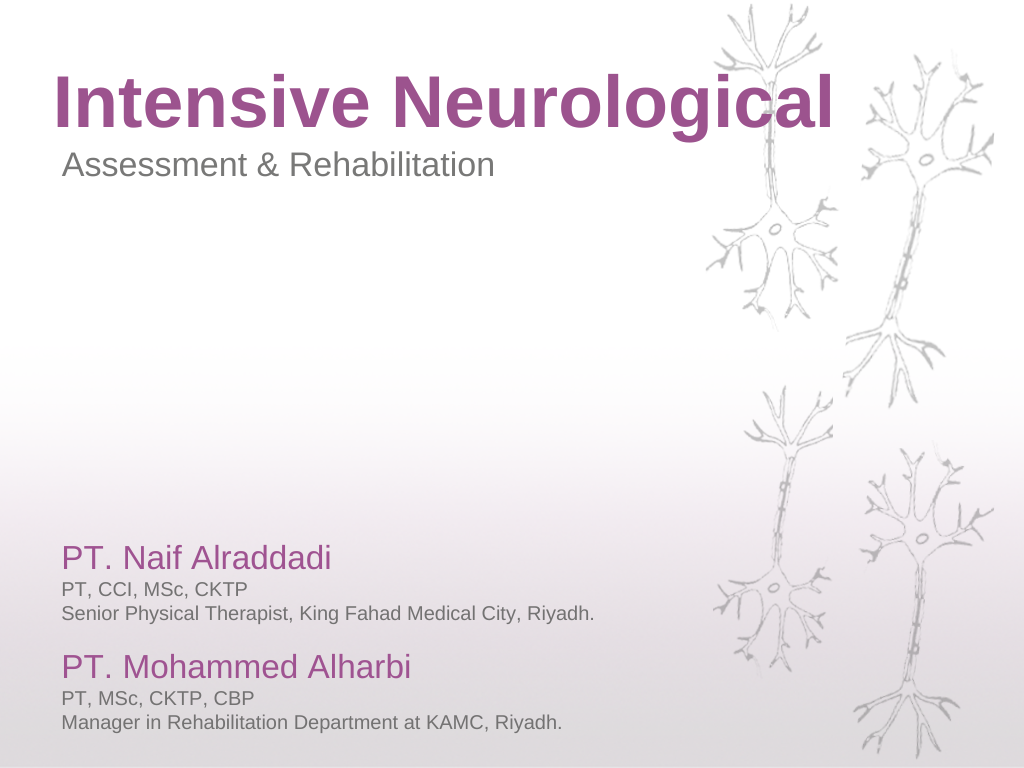 Intensive Neurological
Assessment & Rehabilitation

PT. Naif Alraddadi
PT, CCI, MSc, CKTP
Senior Physical Therapist, King Fahad Medical City, Riyadh.

PT. Mohammed Alharbi
PT, MSc, CKTP, CBP
Manager in Rehabilitation Department at KAMC, Riyadh.